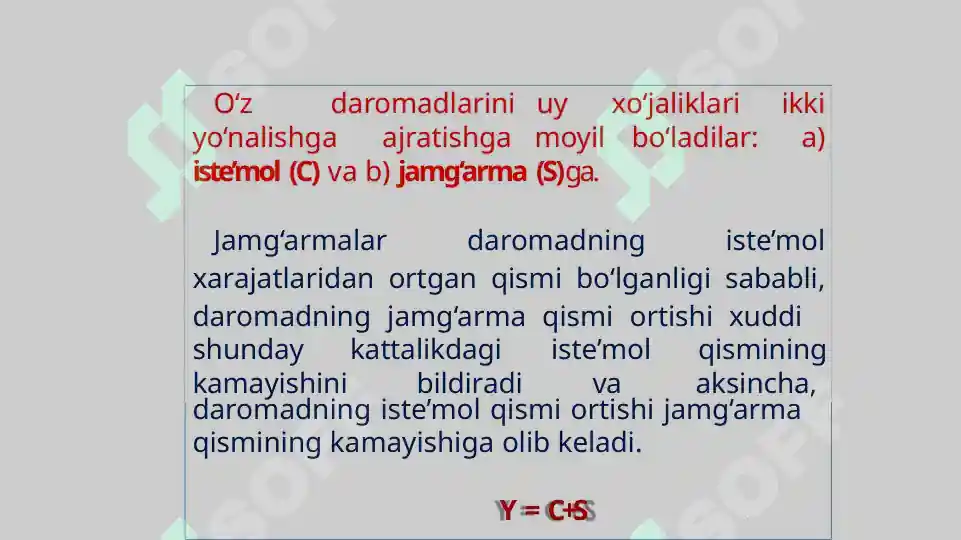 O‘z daromadlarini uy xo‘jaliklari ikki yo‘nalishga ajratishga moyil bo‘ladilar: a) iste’mol (C) va b) jamg‘arma (S)ga.

Jamg‘armalar daromadning iste’mol xarajatlaridan ortgan qismi bo‘lganligi sababli, daromadning jamg‘arma qismi ortishi xuddi shunday kattalikdagi iste’mol qismining kamayishini bildiradi va aksincha, daromadning iste’mol qismi ortishi jamg‘arma qismining kamayishiga olib keladi.

Y = C+S